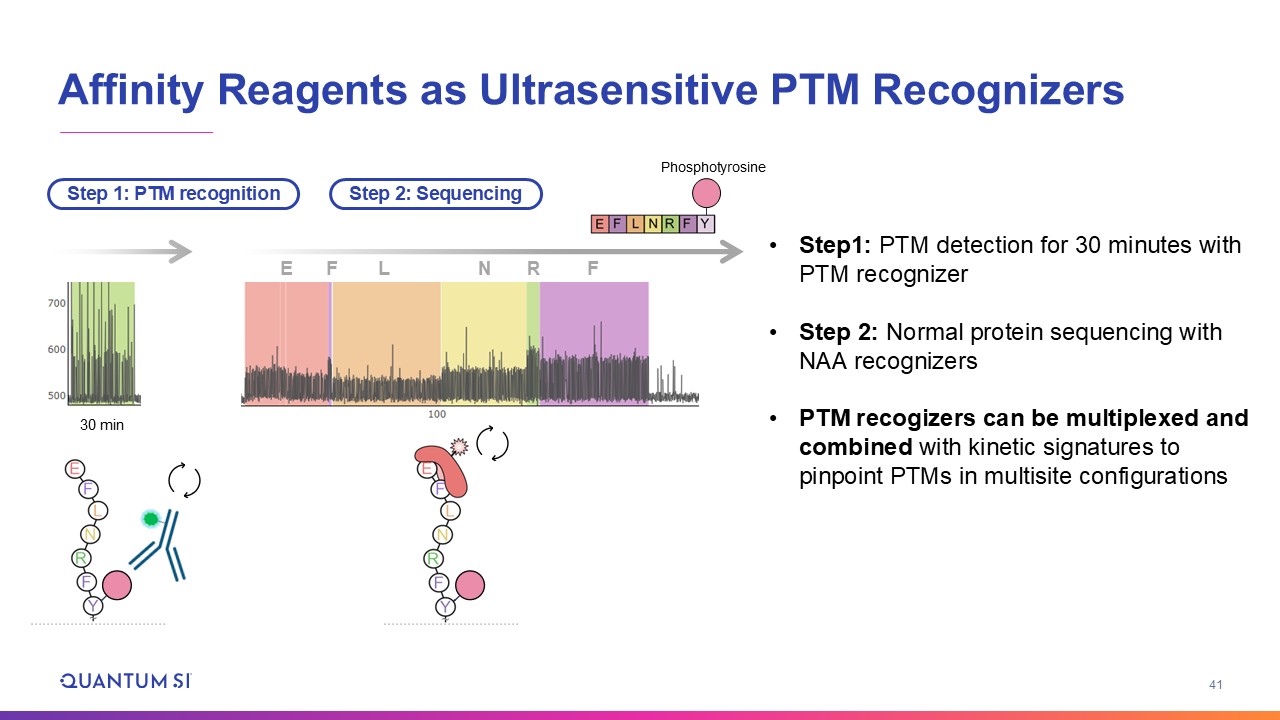 Affinity Reagents as Ultrasensitive PTM Recognizers

Step 1: PTM recognition

Step 2: Sequencing

Phosphotyrosine

E F L N R F Y

E F L N R F

700
600
500

30 min

100

E F L N R F Y

E F L N R F Y

• **Step1:** PTM detection for 30 minutes with PTM recognizer

• **Step 2:** Normal protein sequencing with NAA recognizers

• **PTM recogizers can be multiplexed and combined** with kinetic signatures to pinpoint PTMs in multisite configurations

QUANTUM SI

41